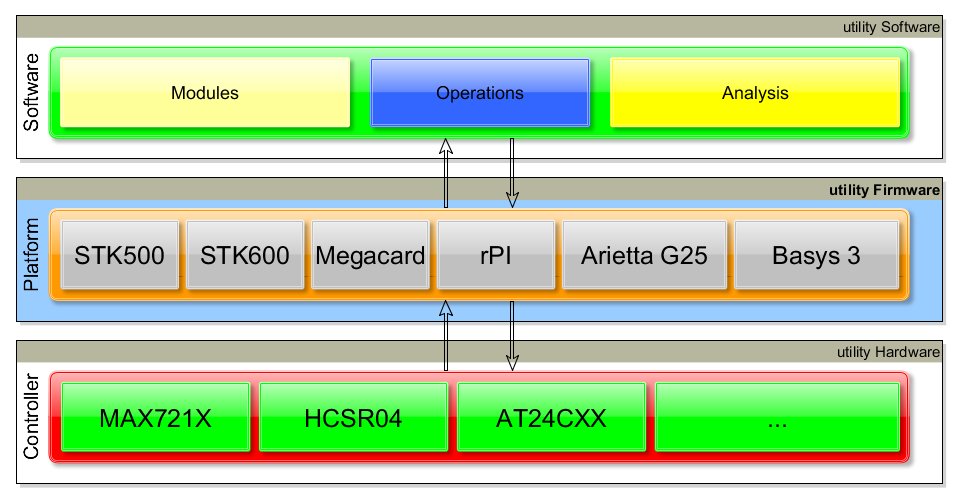 utility Software

Software

Modules

Operations

Analysis

utility Firmware

Platform

STK500

STK600

Megacard

rPI

Arietta G25

Basys 3

utility Hardware

Controller

MAX721X

HCSR04

AT24CXX

...